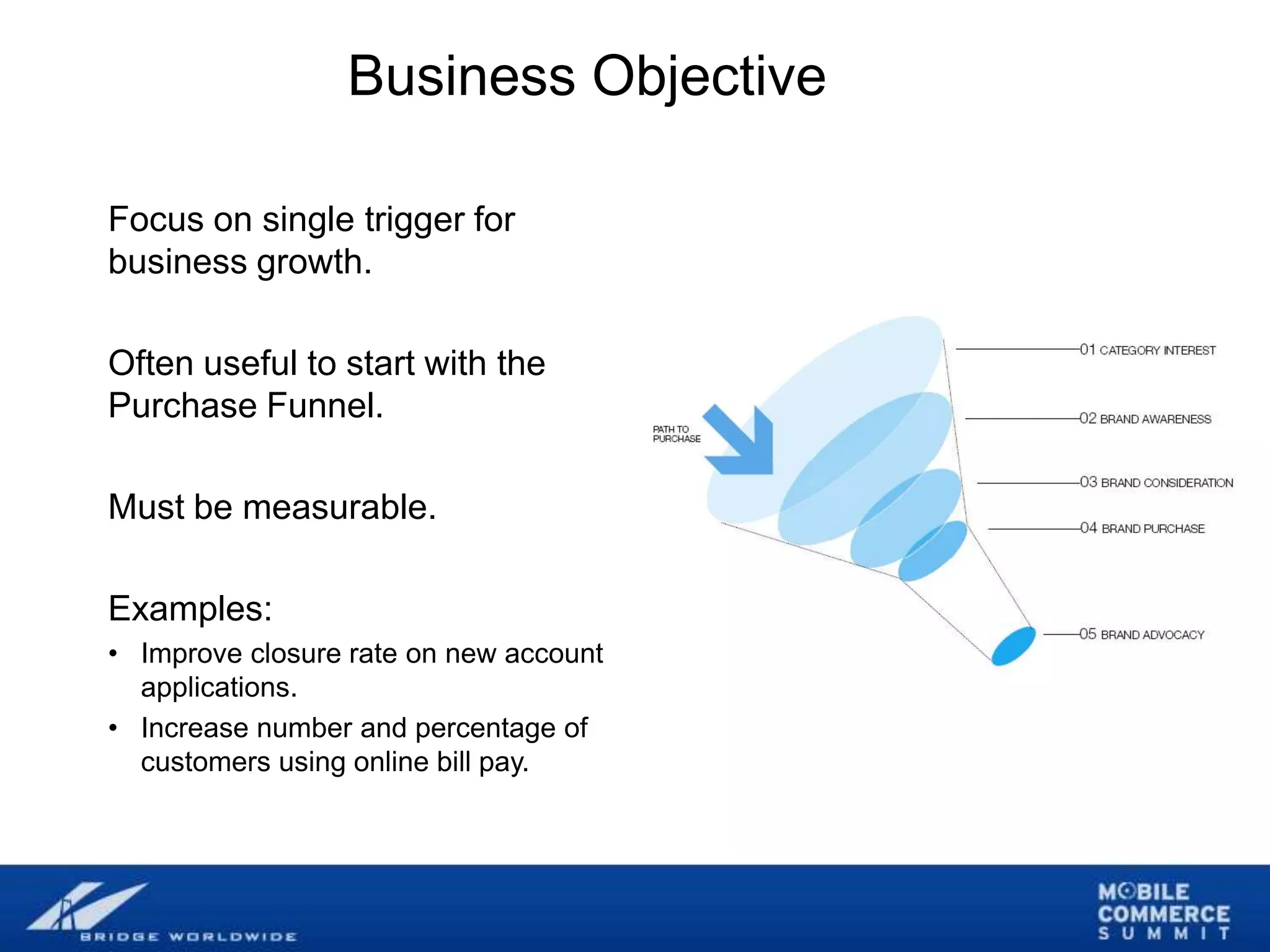 Business Objective

Focus on single trigger for business growth.

Often useful to start with the Purchase Funnel.

Must be measurable.

Examples:
• Improve closure rate on new account applications.
• Increase number and percentage of customers using online bill pay.

PATH TO PURCHASE

01 CATEGORY INTEREST
02 BRAND AWARENESS
03 BRAND CONSIDERATION
04 BRAND PURCHASE
05 BRAND ADVOCACY

BRIDGE WORLDWIDE

MOBILE COMMERCE SUMMIT